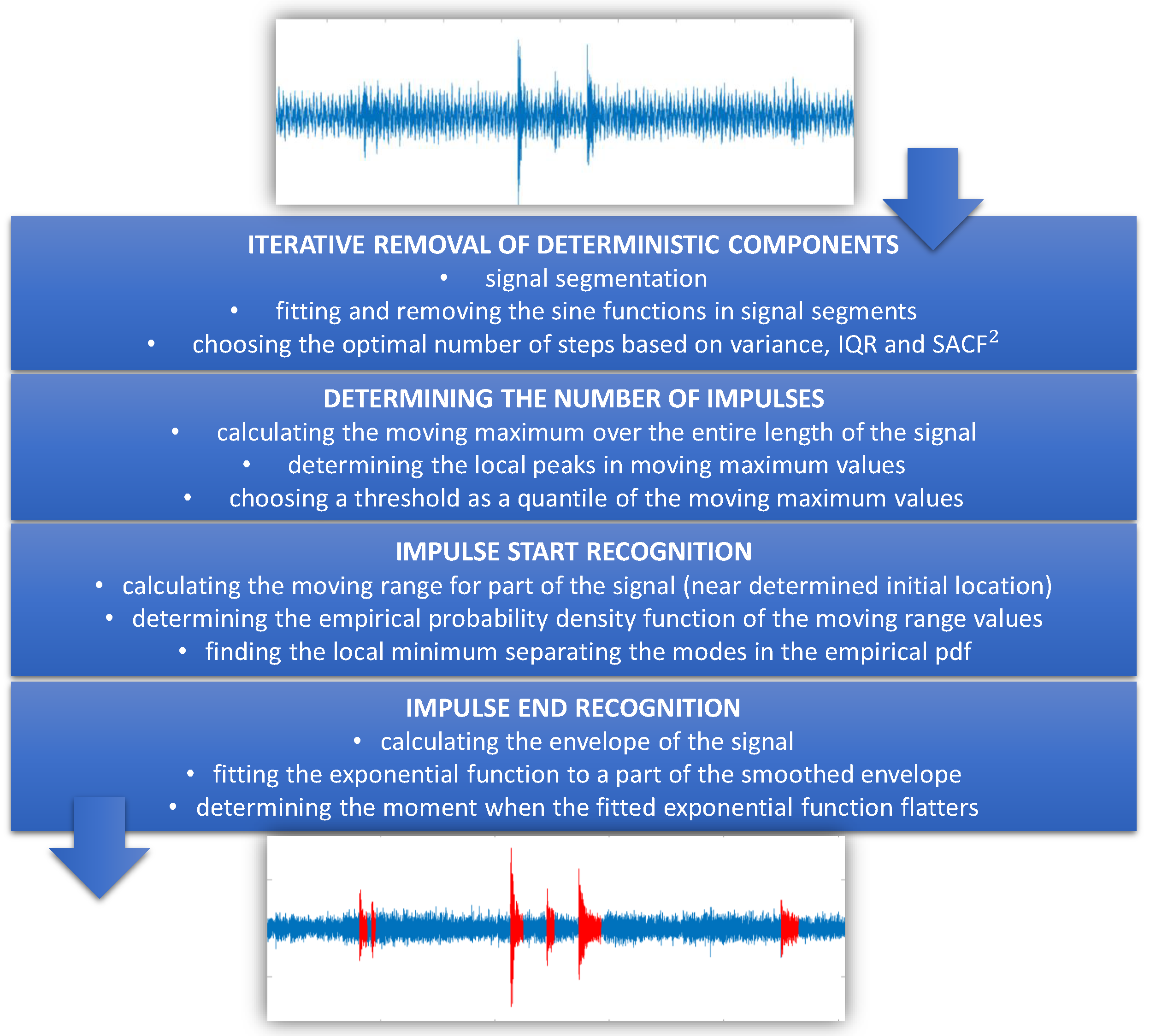 ITERATIVE REMOVAL OF DETERMINISTIC COMPONENTS
• signal segmentation
• fitting and removing the sine functions in signal segments
• choosing the optimal number of steps based on variance, IQR and SACF$^2$

DETERMINING THE NUMBER OF IMPULSES
• calculating the moving maximum over the entire length of the signal
• determining the local peaks in moving maximum values
• choosing a threshold as a quantile of the moving maximum values

IMPULSE START RECOGNITION
• calculating the moving range for part of the signal (near determined initial location)
• determining the empirical probability density function of the moving range values
• finding the local minimum separating the modes in the empirical pdf

IMPULSE END RECOGNITION
• calculating the envelope of the signal
• fitting the exponential function to a part of the smoothed envelope
• determining the moment when the fitted exponential function flatters